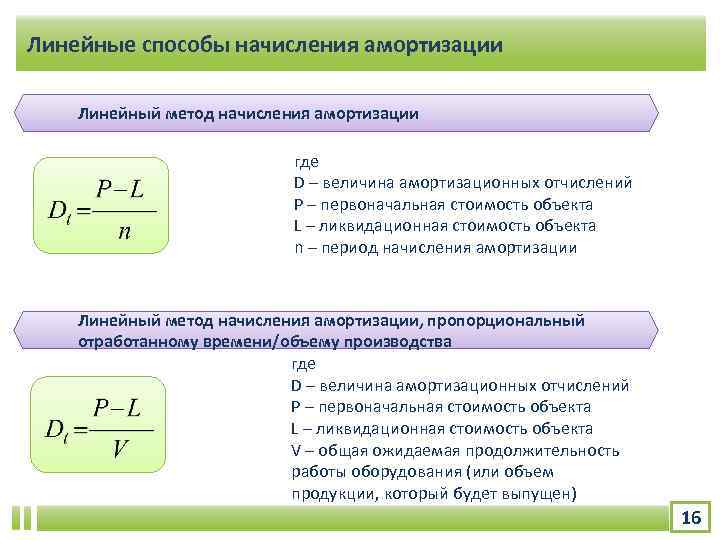 Линейные способы начисления амортизации

Линейный метод начисления амортизации

$D_t = \frac{P-L}{n}$

где
D – величина амортизационных отчислений
P – первоначальная стоимость объекта
L – ликвидационная стоимость объекта
n – период начисления амортизации

Линейный метод начисления амортизации, пропорциональный отработанному времени/объему производства

$D_t = \frac{P-L}{V}$

где
D – величина амортизационных отчислений
P – первоначальная стоимость объекта
L – ликвидационная стоимость объекта
V – общая ожидаемая продолжительность работы оборудования (или объем продукции, который будет выпущен)

16